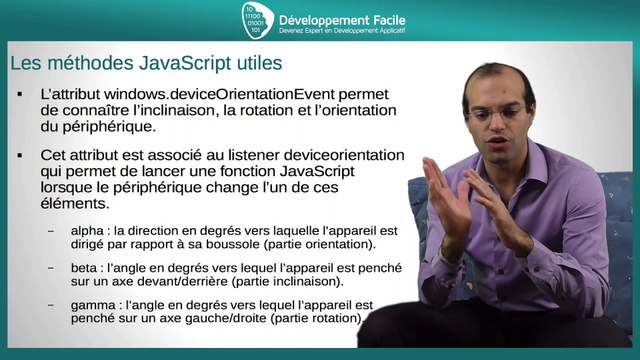 10
11100
01001
101

Développement Facile
Devenez Expert en Développement Applicatif

Les méthodes JavaScript utiles

▪ L'attribut windows.deviceOrientationEvent permet de connaître l'inclinaison, la rotation et l'orientation du périphérique.

▪ Cet attribut est associé au listener deviceorientation qui permet de lancer une fonction JavaScript lorsque le périphérique change l'un de ces éléments.

– alpha : la direction en degrés vers laquelle l'appareil est dirigé par rapport à sa boussole (partie orientation).

– beta : l'angle en degrés vers lequel l'appareil est penché sur un axe devant/derrière (partie inclinaison).

– gamma : l'angle en degrés vers lequel l'appareil est penché sur un axe gauche/droite (partie rotation).